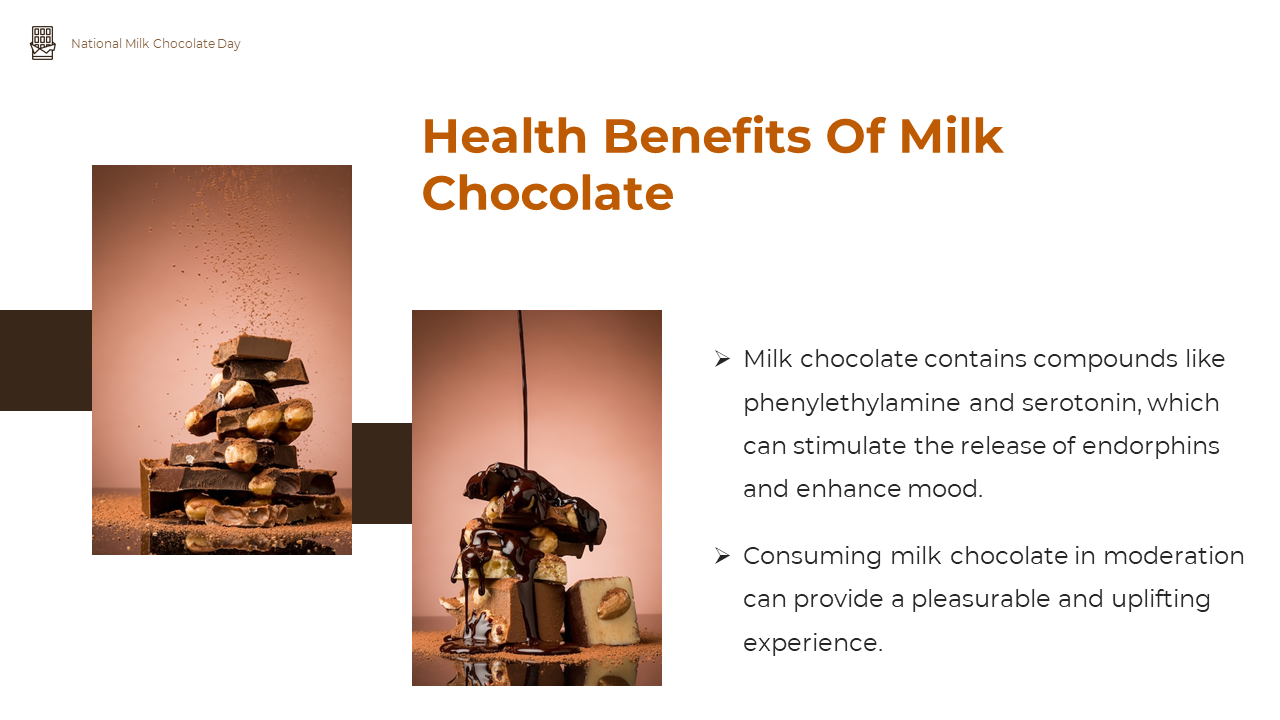 National Milk Chocolate Day

Health Benefits Of Milk Chocolate

➢ Milk chocolate contains compounds like phenylethylamine and serotonin, which can stimulate the release of endorphins and enhance mood.

➢ Consuming milk chocolate in moderation can provide a pleasurable and uplifting experience.